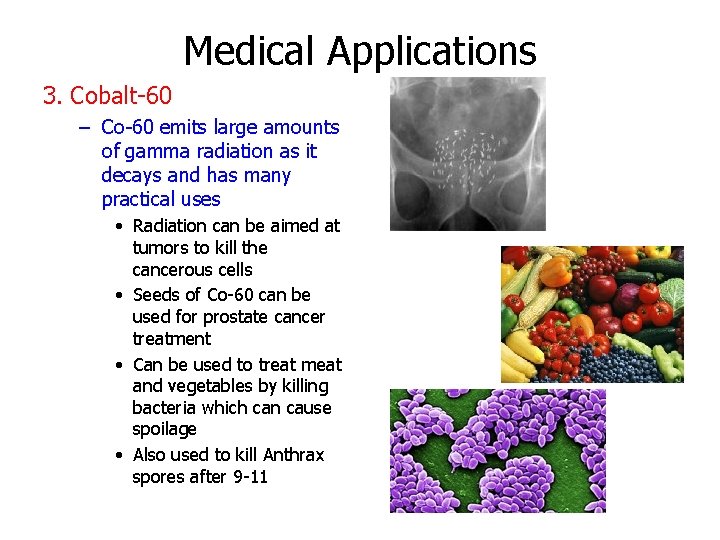 Medical Applications

3. Cobalt-60

– Co-60 emits large amounts of gamma radiation as it decays and has many practical uses

• Radiation can be aimed at tumors to kill the cancerous cells

• Seeds of Co-60 can be used for prostate cancer treatment

• Can be used to treat meat and vegetables by killing bacteria which can cause spoilage

• Also used to kill Anthrax spores after 9-11